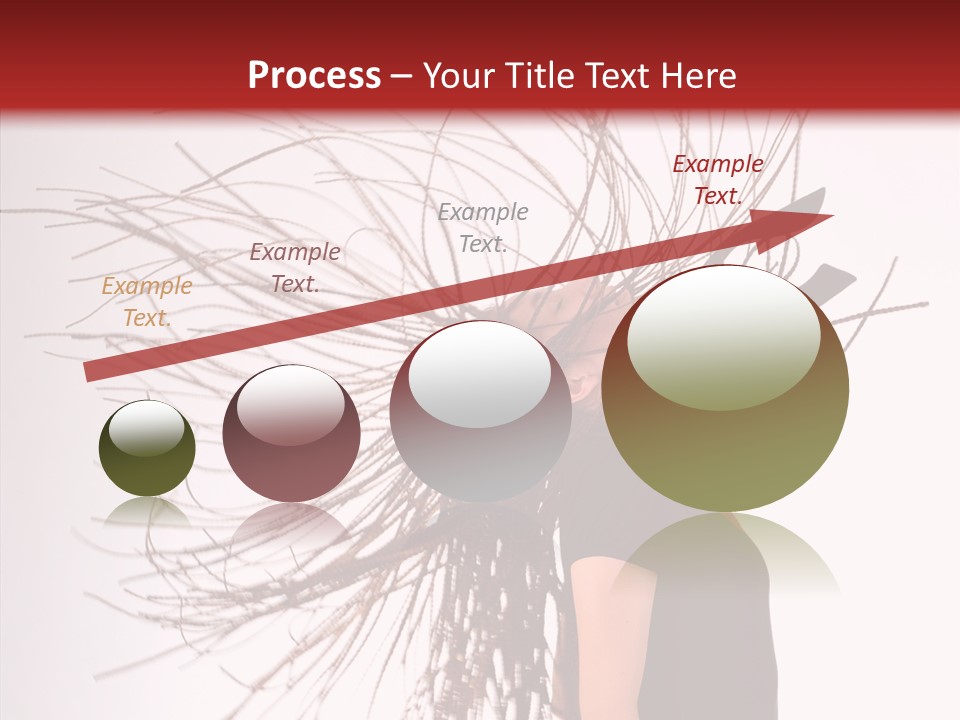 Process – Your Title Text Here

Example Text.

Example Text.

Example Text.

Example Text.